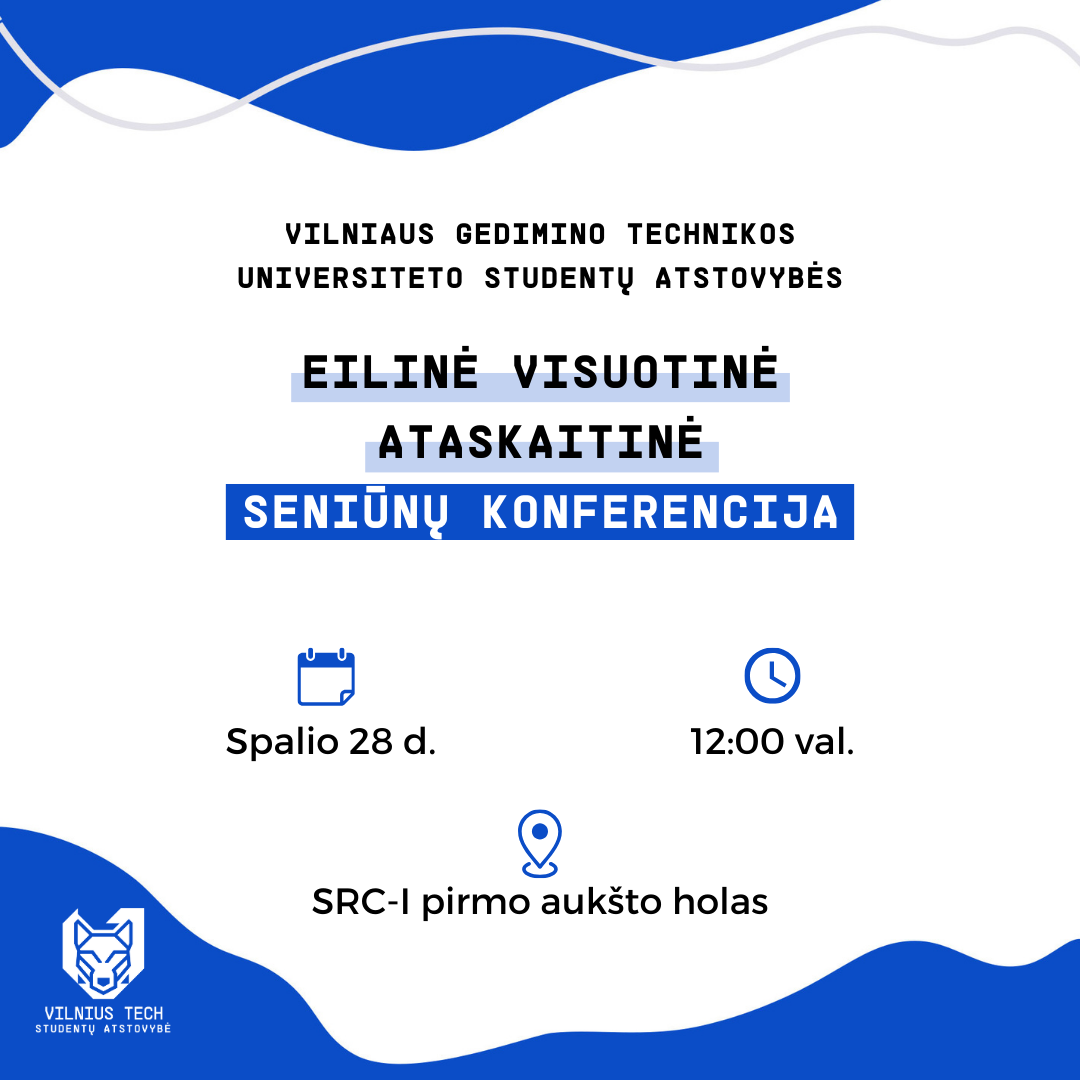 VILNIAUS GEDIMINO TECHNIKOS UNIVERSITETO STUDENTŲ ATSTOVYBĖS

EILINĖ VISUOTINĖ ATASKAITINĖ SENIŪNŲ KONFERENCIJA

Spalio 28 d.

12:00 val.

SRC-I pirmo aukšto holas

VILNIUS TECH
STUDENTŲ ATSTOVYBĖ